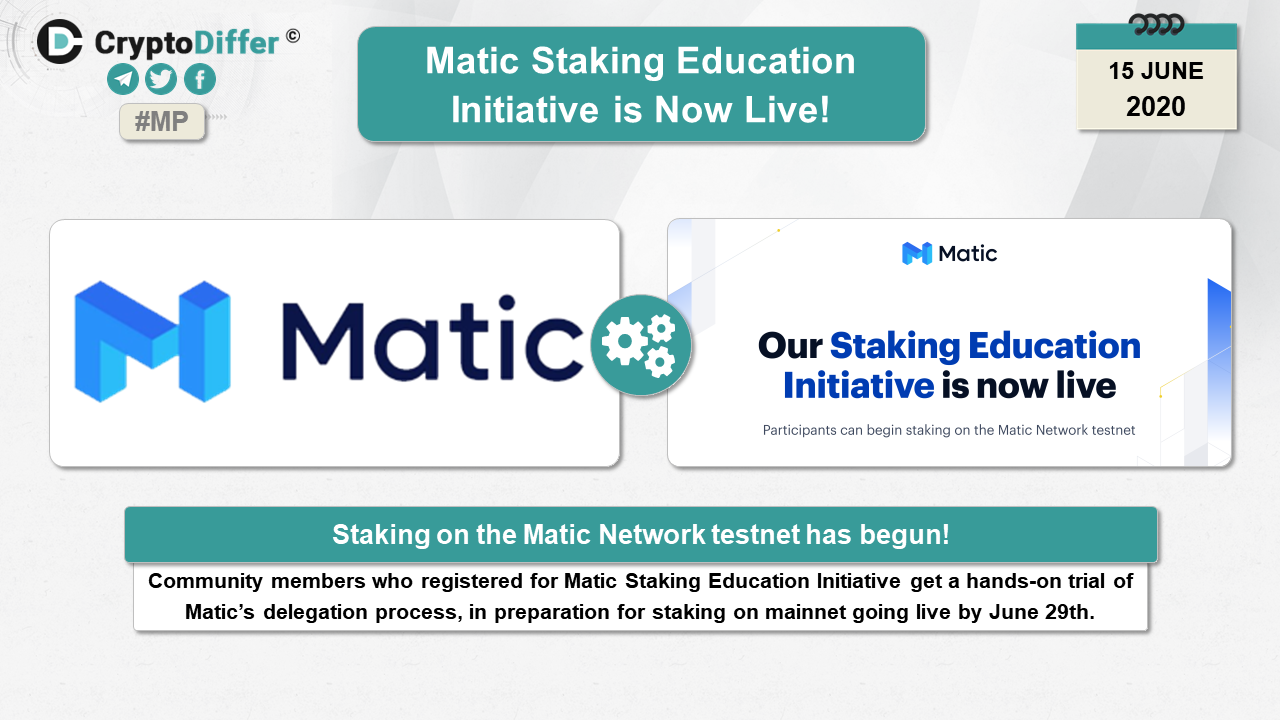 CryptoDiffer ©

#MP

Matic Staking Education Initiative is Now Live!

15 JUNE 2020

Matic

Matic

Our Staking Education Initiative is now live

Participants can begin staking on the Matic Network testnet

Staking on the Matic Network testnet has begun!

Community members who registered for Matic Staking Education Initiative get a hands-on trial of Matic's delegation process, in preparation for staking on mainnet going live by June 29th.